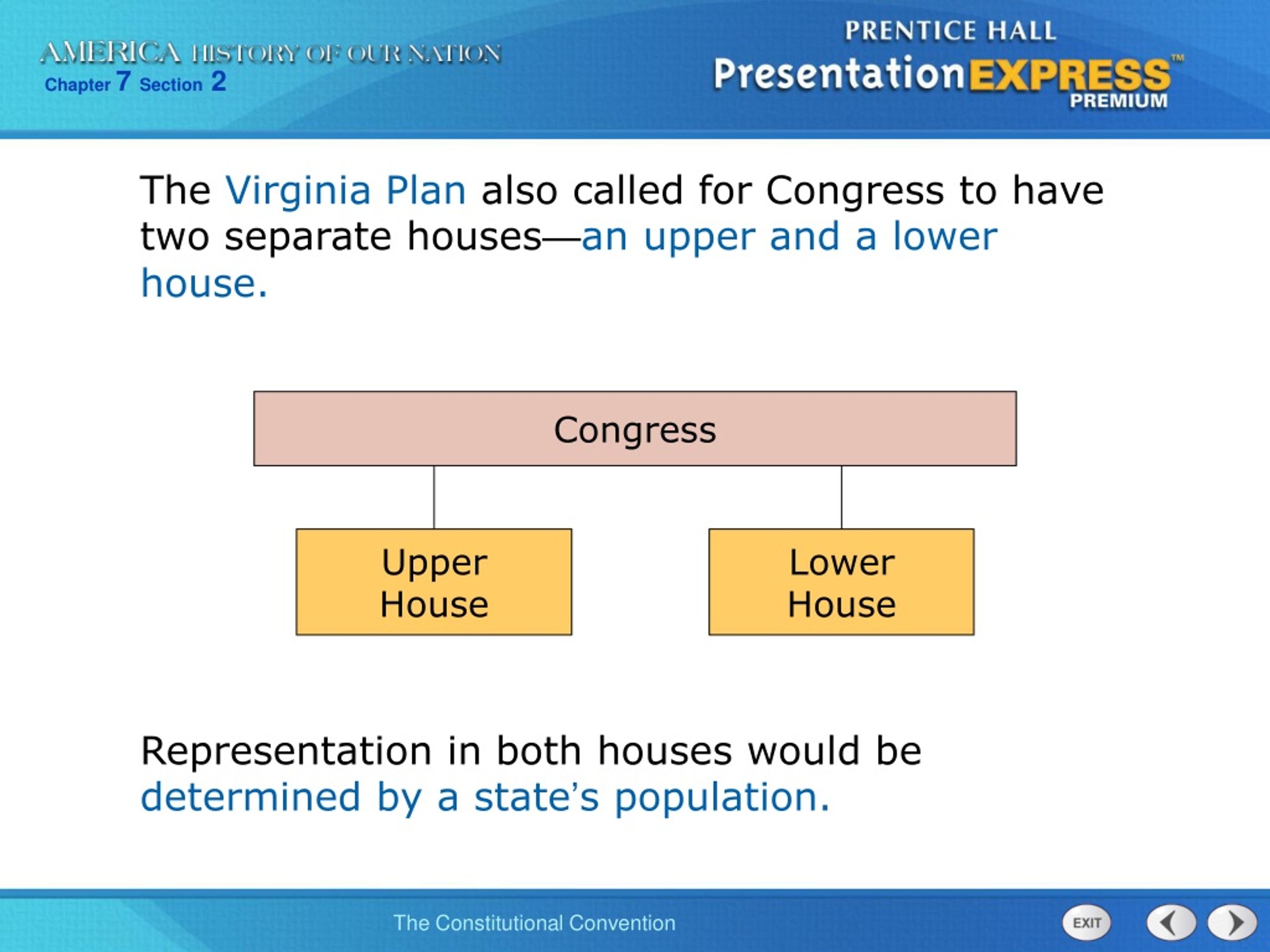 AMERICA HISTORY OF OUR NATION
Chapter 7 Section 2

PRENTICE HALL
PresentationEXPRESS™
PREMIUM

The Virginia Plan also called for Congress to have two separate houses—an upper and a lower house.

Congress

Upper House

Lower House

Representation in both houses would be determined by a state's population.

The Constitutional Convention

EXIT